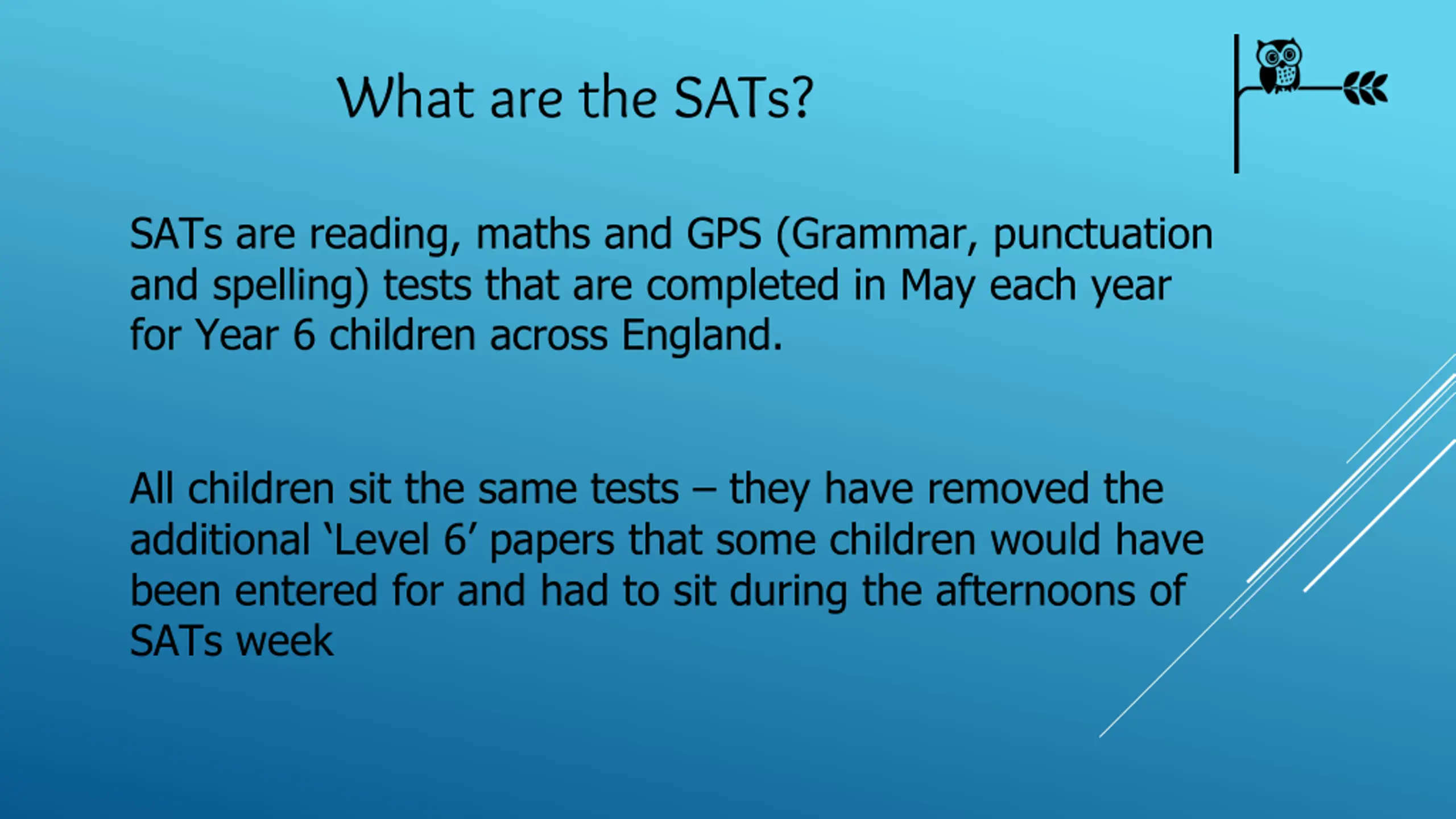 What are the SATs?

SATs are reading, maths and GPS (Grammar, punctuation and spelling) tests that are completed in May each year for Year 6 children across England.

All children sit the same tests – they have removed the additional ‘Level 6’ papers that some children would have been entered for and had to sit during the afternoons of SATs week